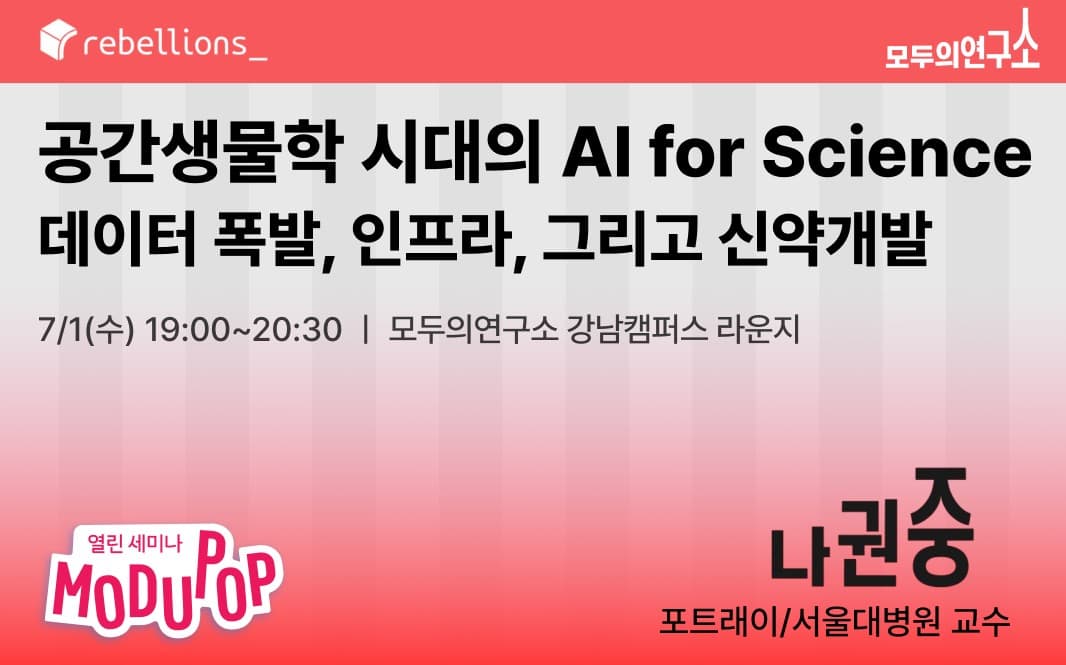 rebellions_

모두의연구소

공간생물학 시대의 AI for Science
데이터 폭발, 인프라, 그리고 신약개발

7/1(수) 19:00~20:30 | 모두의연구소 강남캠퍼스 라운지

열린 세미나
MODUPOP

나권중
포트래이/서울대병원 교수